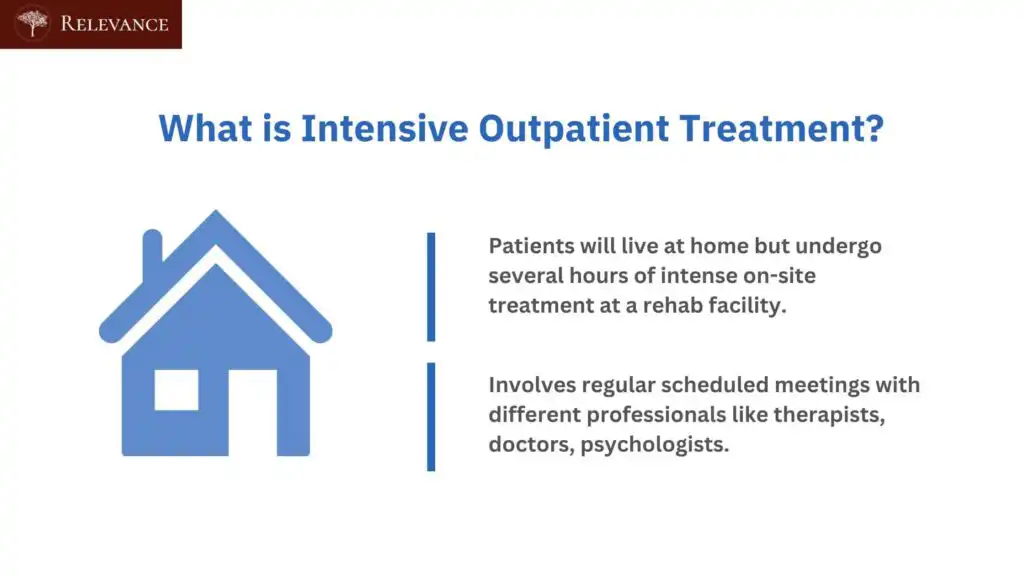 RELEVANCE

What is Intensive Outpatient Treatment?

Patients will live at home but undergo several hours of intense on-site treatment at a rehab facility.

Involves regular scheduled meetings with different professionals like therapists, doctors, psychologists.